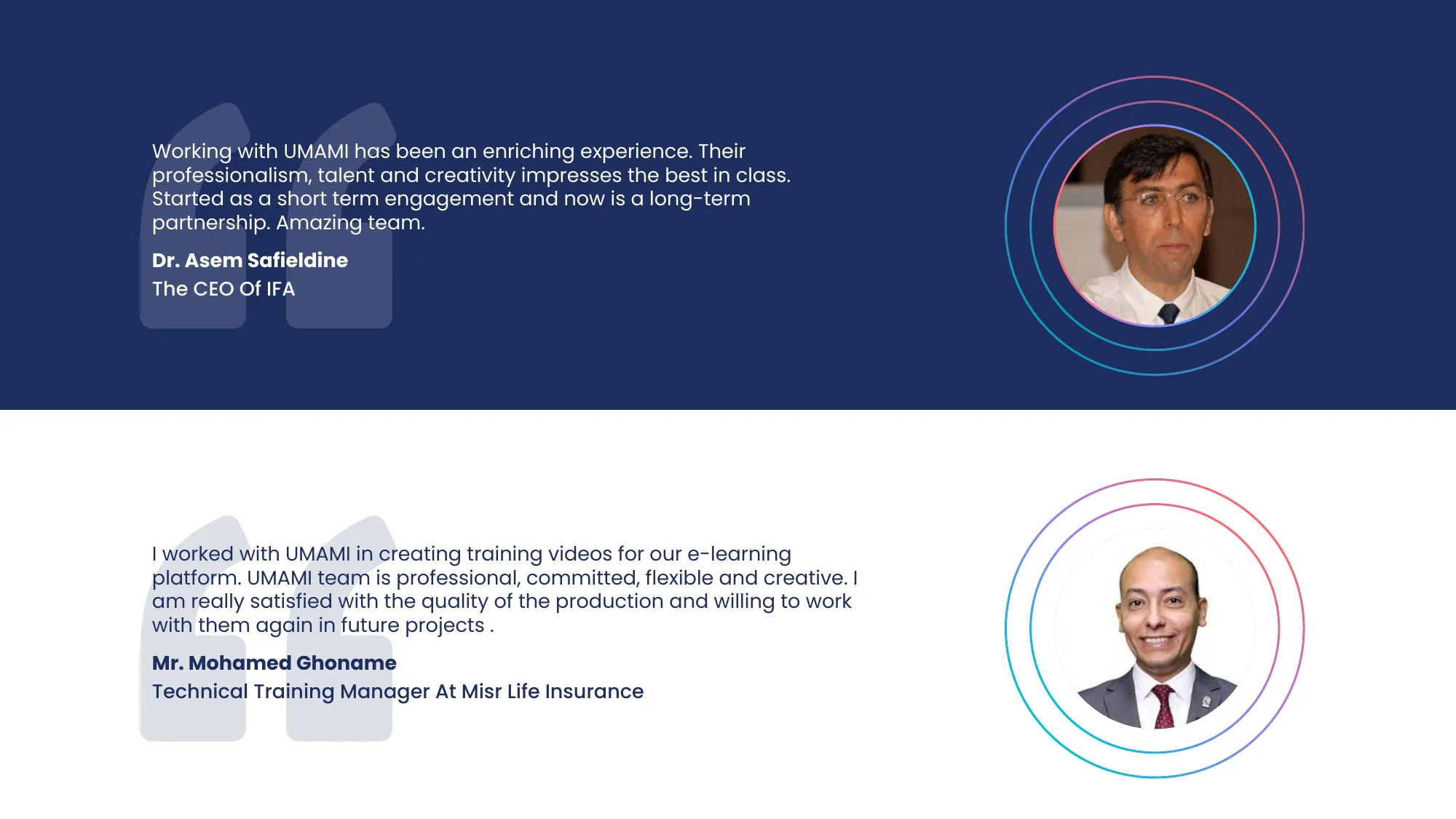 Working with UMAMI has been an enriching experience. Their professionalism, talent and creativity impresses the best in class. Started as a short term engagement and now is a long-term partnership. Amazing team.

Dr. Asem Safieldine

The CEO Of IFA

I worked with UMAMI in creating training videos for our e-learning platform. UMAMI team is professional, committed, flexible and creative. I am really satisfied with the quality of the production and willing to work with them again in future projects .

Mr. Mohamed Ghoname

Technical Training Manager At Misr Life Insurance